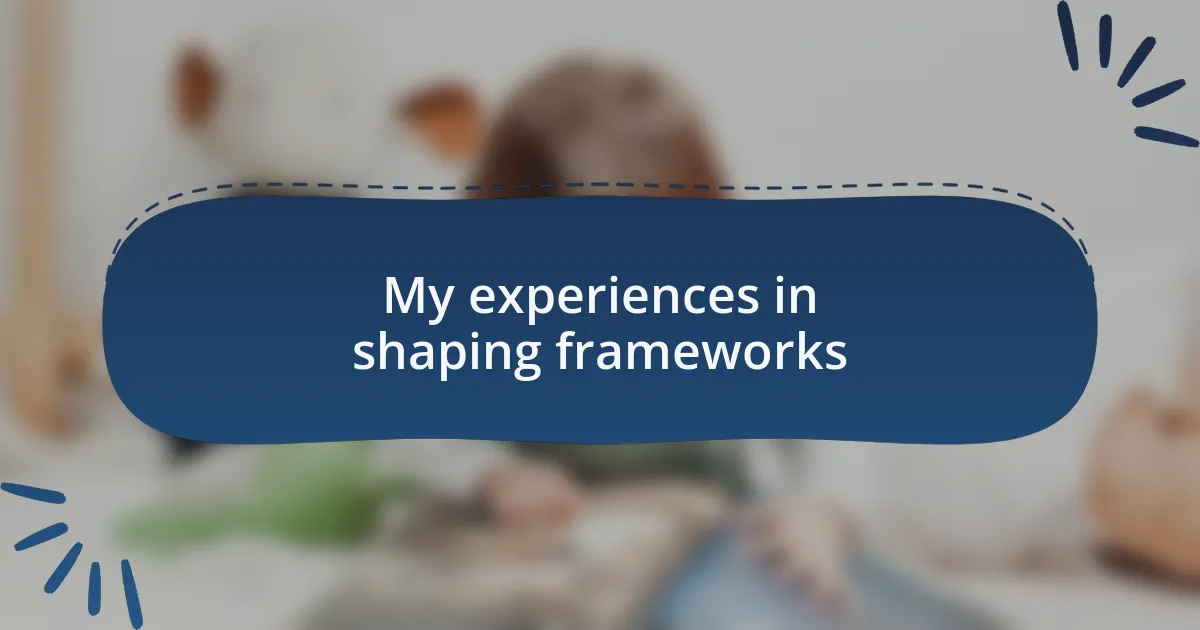 My experiences in shaping frameworks